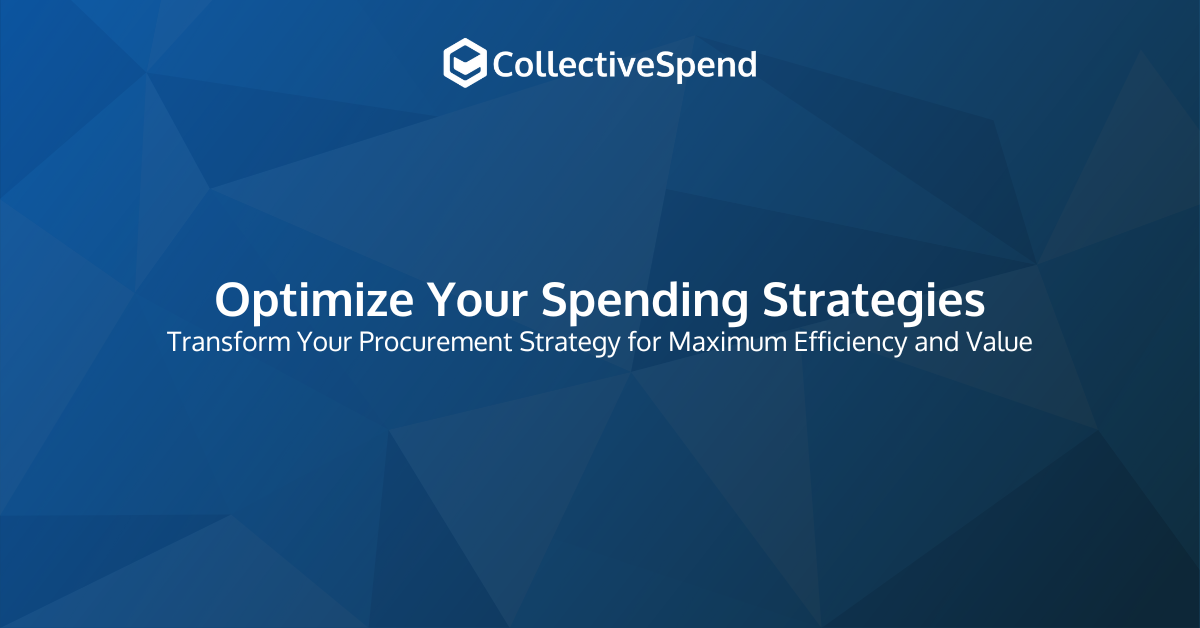 CollectiveSpend

Optimize Your Spending Strategies
Transform Your Procurement Strategy for Maximum Efficiency and Value